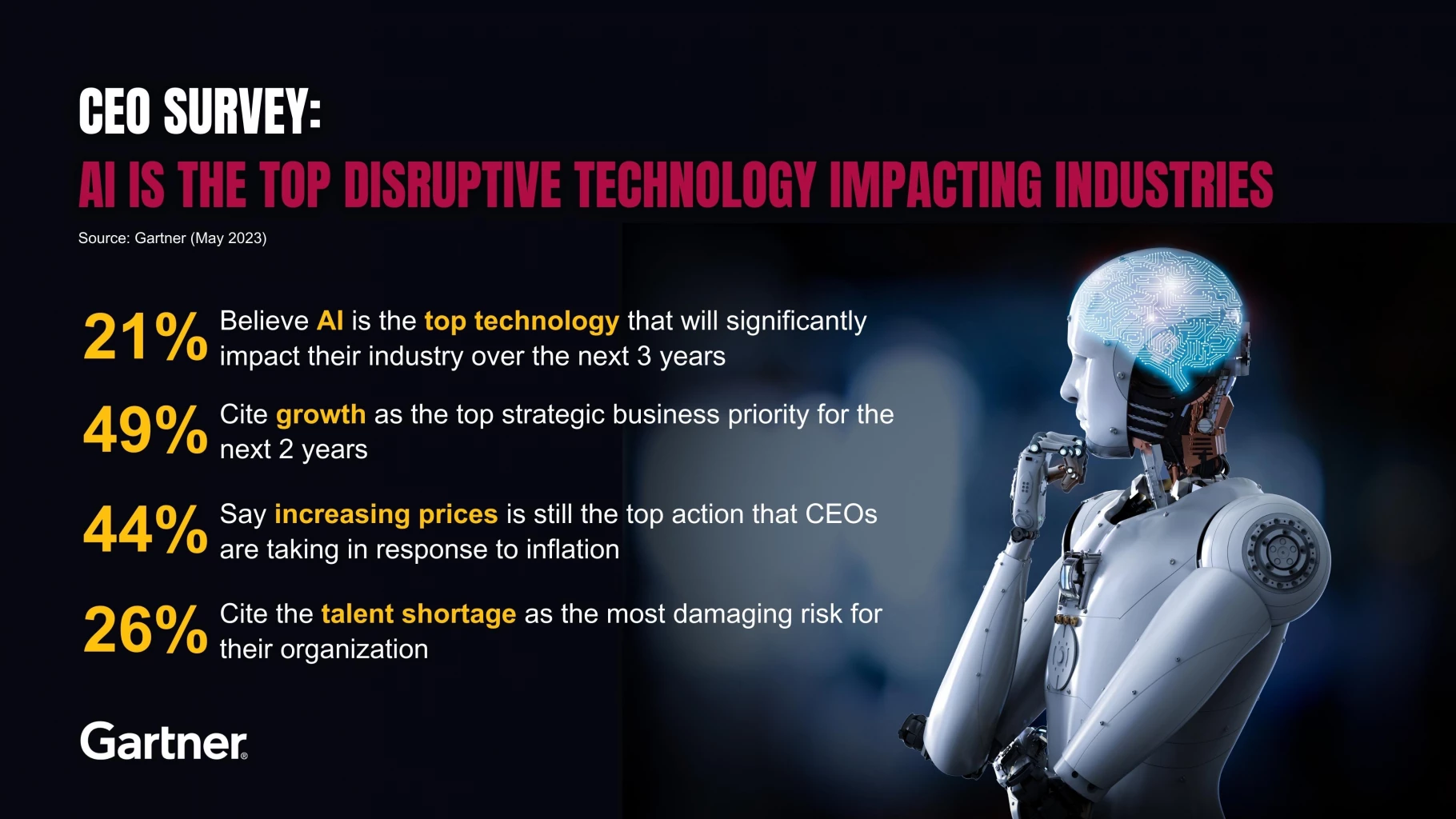 CEO SURVEY:

AI IS THE TOP DISRUPTIVE TECHNOLOGY IMPACTING INDUSTRIES

Source: Gartner (May 2023)

21% Believe AI is the top technology that will significantly impact their industry over the next 3 years

49% Cite growth as the top strategic business priority for the next 2 years

44% Say increasing prices is still the top action that CEOs are taking in response to inflation

26% Cite the talent shortage as the most damaging risk for their organization

Gartner®